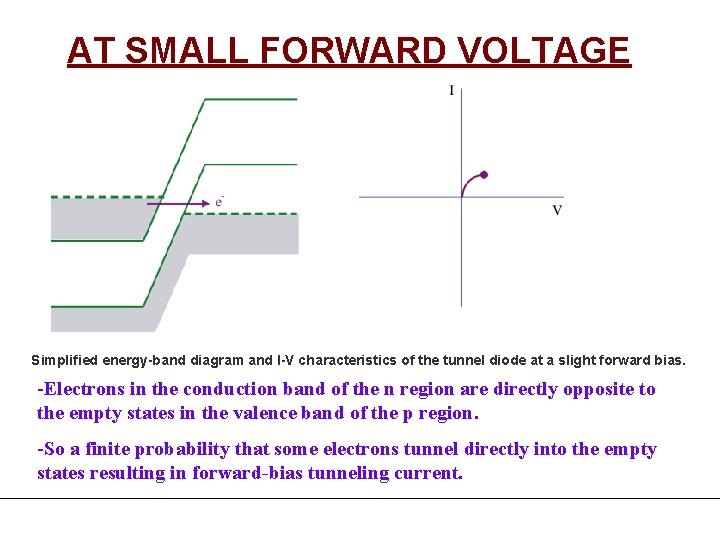 AT SMALL FORWARD VOLTAGE

$e^-$

I

V

Simplified energy-band diagram and I-V characteristics of the tunnel diode at a slight forward bias.

-Electrons in the conduction band of the n region are directly opposite to the empty states in the valence band of the p region.

-So a finite probability that some electrons tunnel directly into the empty states resulting in forward-bias tunneling current.